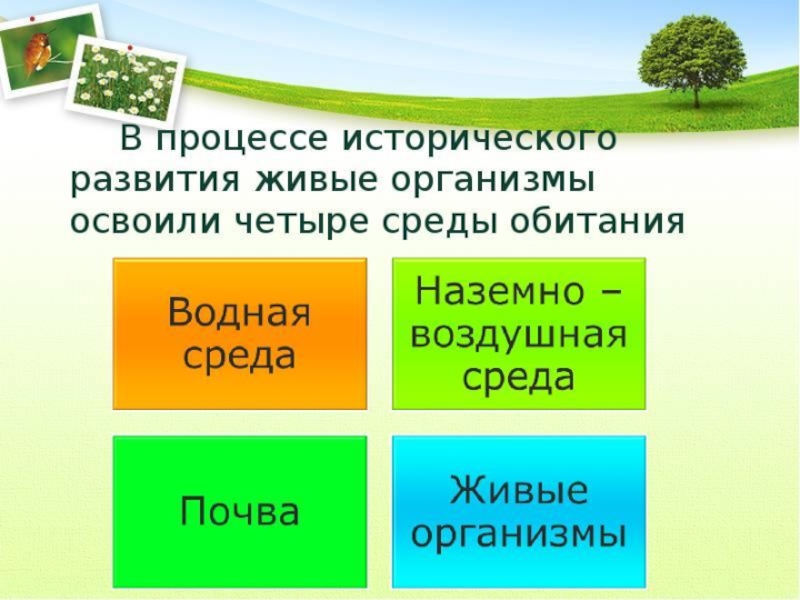 В процессе исторического развития живые организмы освоили четыре среды обитания

Водная среда

Наземно – воздушная среда

Почва

Живые организмы